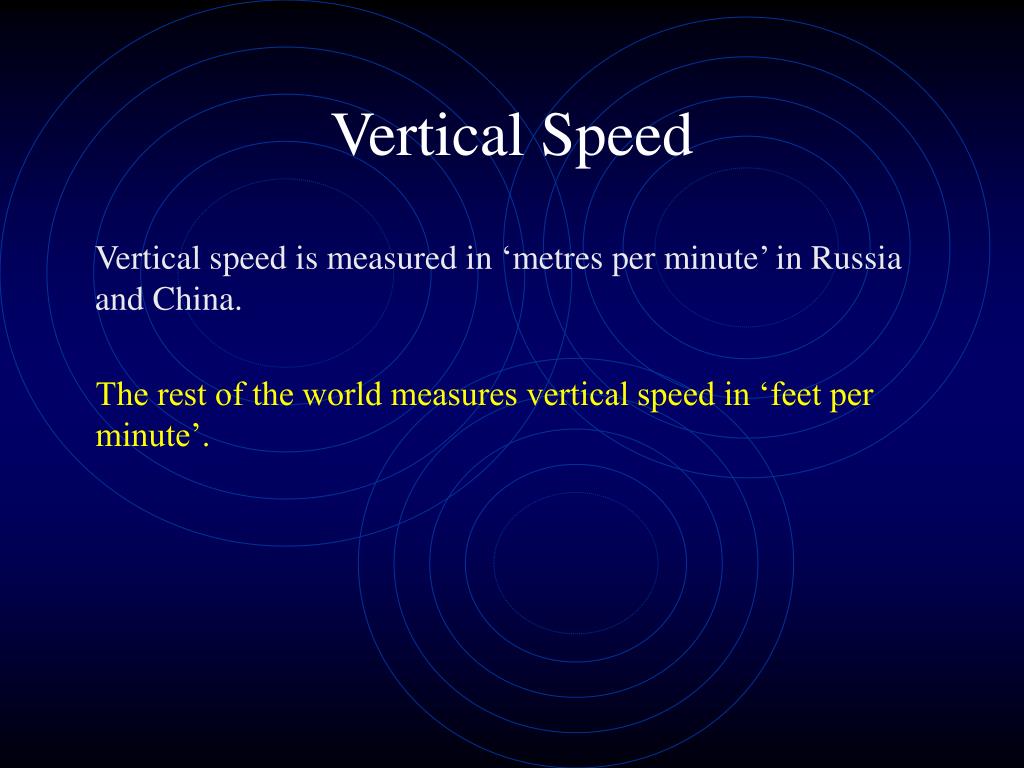 Vertical Speed

Vertical speed is measured in ‘metres per minute’ in Russia and China.

The rest of the world measures vertical speed in ‘feet per minute’.